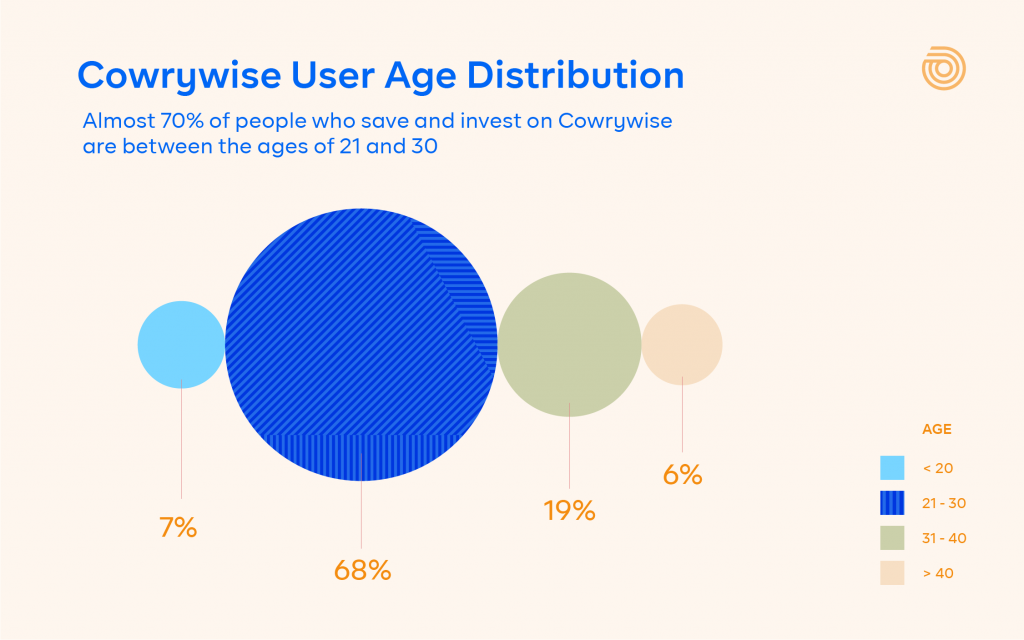 Cowrywise User Age Distribution

Almost 70% of people who save and invest on Cowrywise are between the ages of 21 and 30

7%

68%

19%

6%

AGE

< 20

21 - 30

31 - 40

> 40